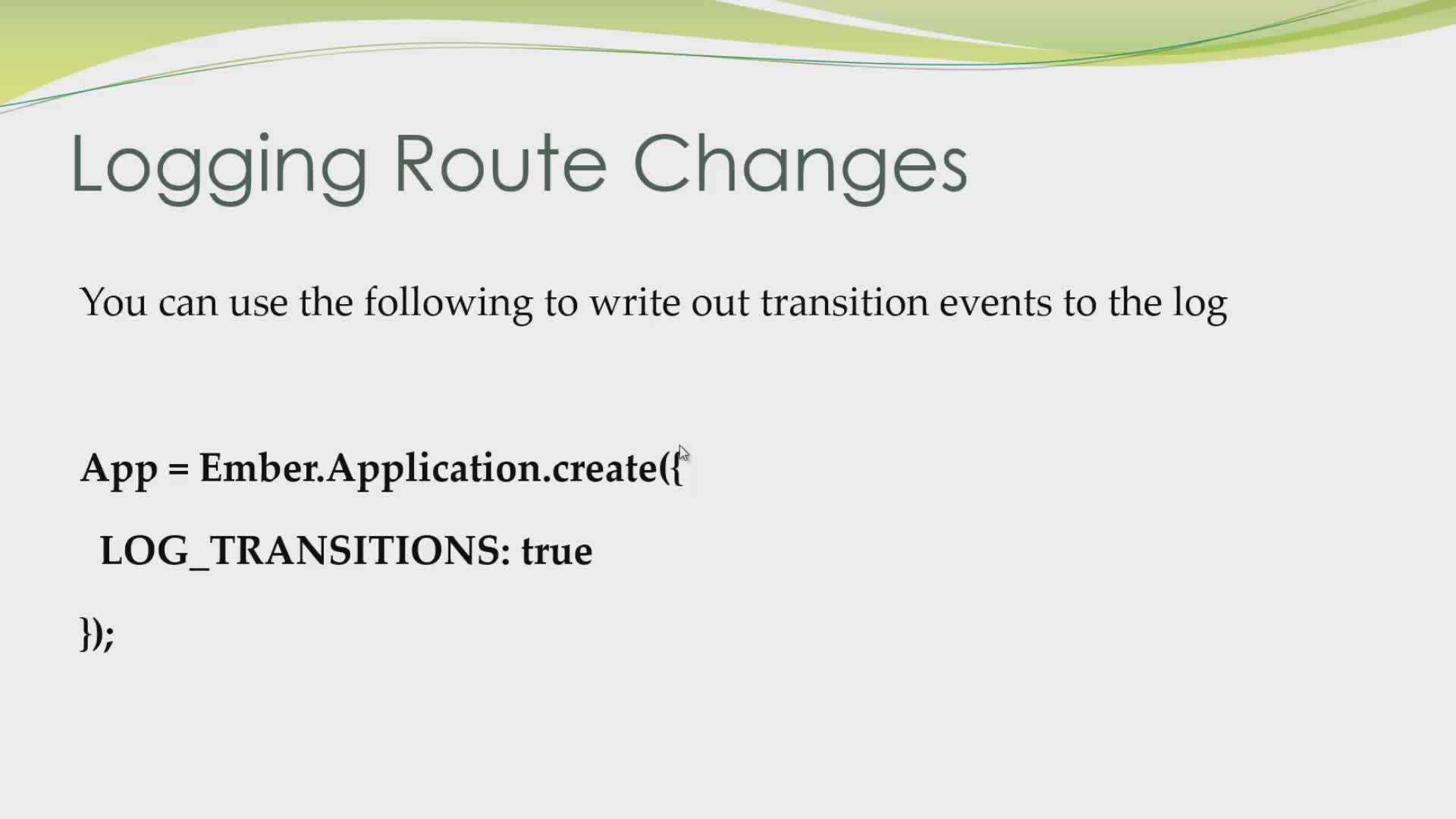 Logging Route Changes

You can use the following to write out transition events to the log

App = Ember.Application.create({

LOG_TRANSITIONS: true

});